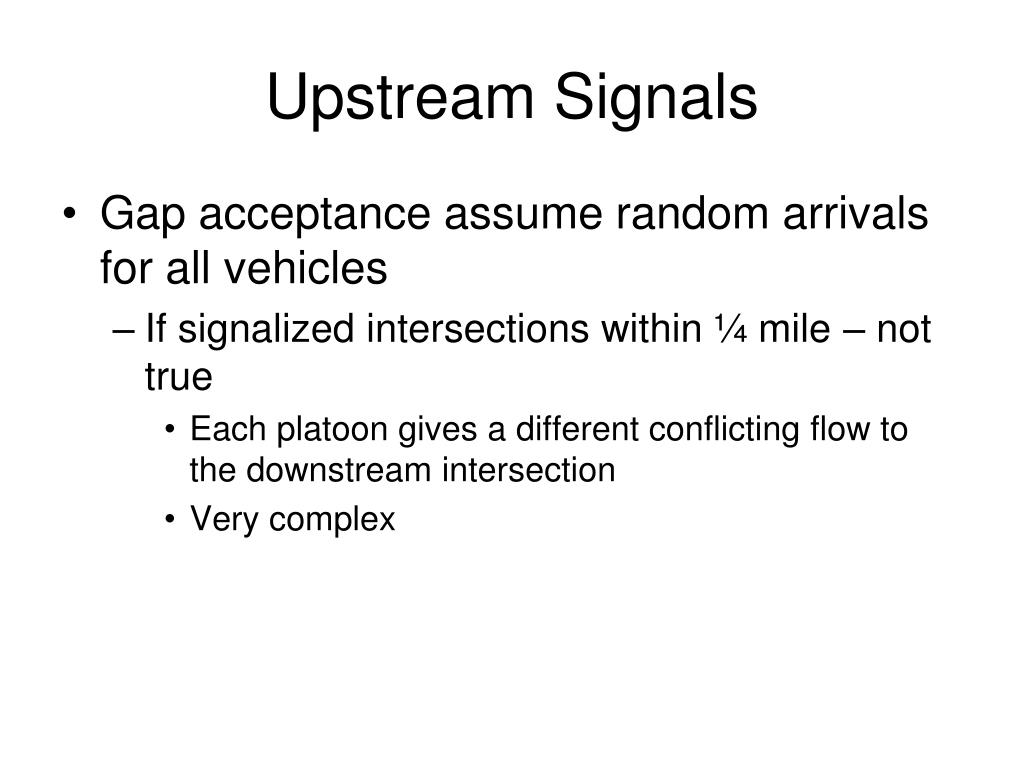 Upstream Signals

• Gap acceptance assume random arrivals for all vehicles

– If signalized intersections within ¼ mile – not true

• Each platoon gives a different conflicting flow to the downstream intersection

• Very complex